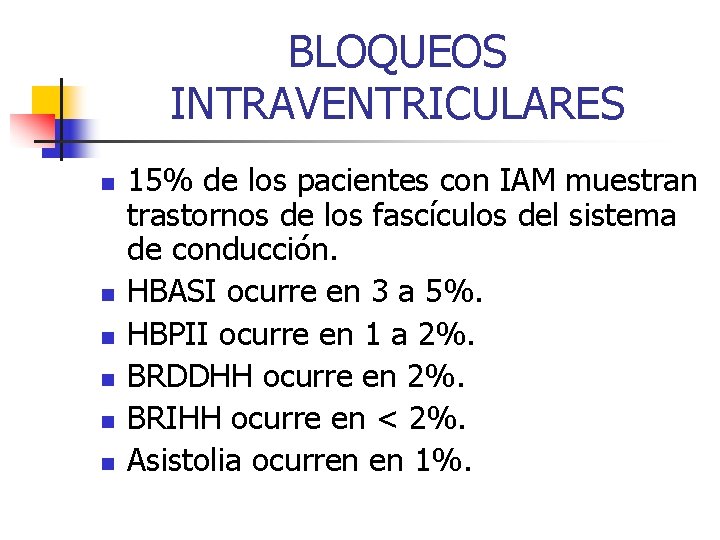 BLOQUEOS INTRAVENTRICULARES

- 15% de los pacientes con IAM muestran trastornos de los fascículos del sistema de conducción.
- HBASI ocurre en 3 a 5%.
- HBPII ocurre en 1 a 2%.
- BRDDHH ocurre en 2%.
- BRIHH ocurre en < 2%.
- Asistolia ocurren en 1%.